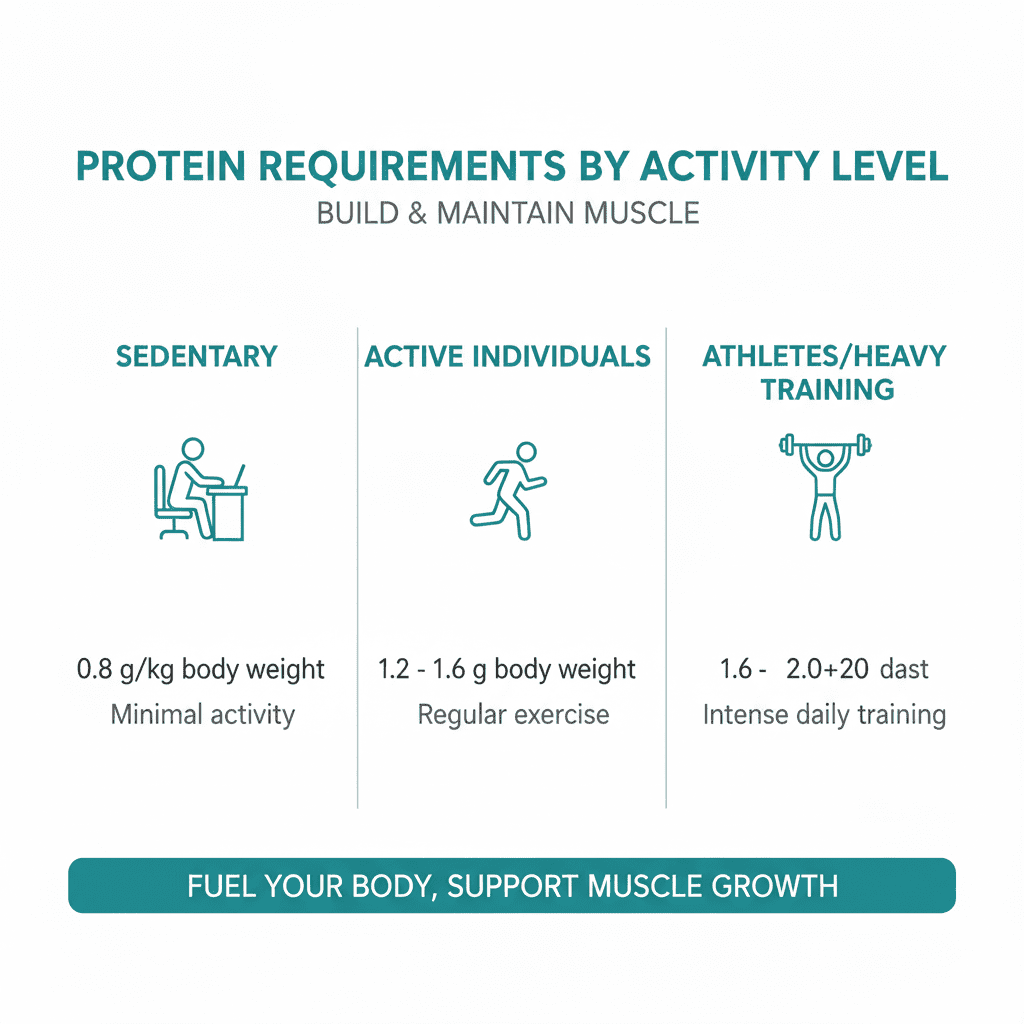 PROTEIN REQUIREMENTS BY ACTIVITY LEVEL
BUILD & MAINTAIN MUSCLE

SEDENTARY

0.8 g/kg body weight
Minimal activity

ACTIVE INDIVIDUALS

1.2 - 1.6 g body weight
Regular exercise

ATHLETES/HEAVY TRAINING

1.6 - 2.0+20 dast
Intense daily training

FUEL YOUR BODY, SUPPORT MUSCLE GROWTH